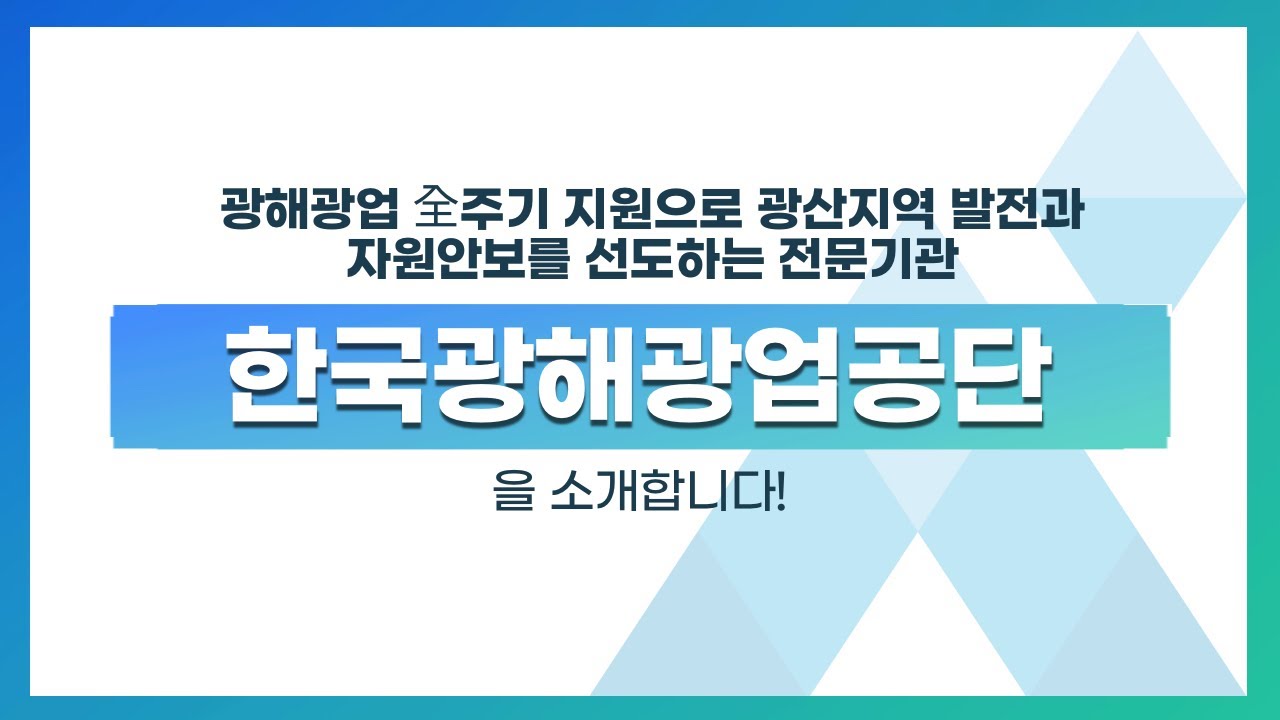 광해광업 全주기 지원으로 광산지역 발전과 자원안보를 선도하는 전문기관

한국광해광업공단

을 소개합니다!